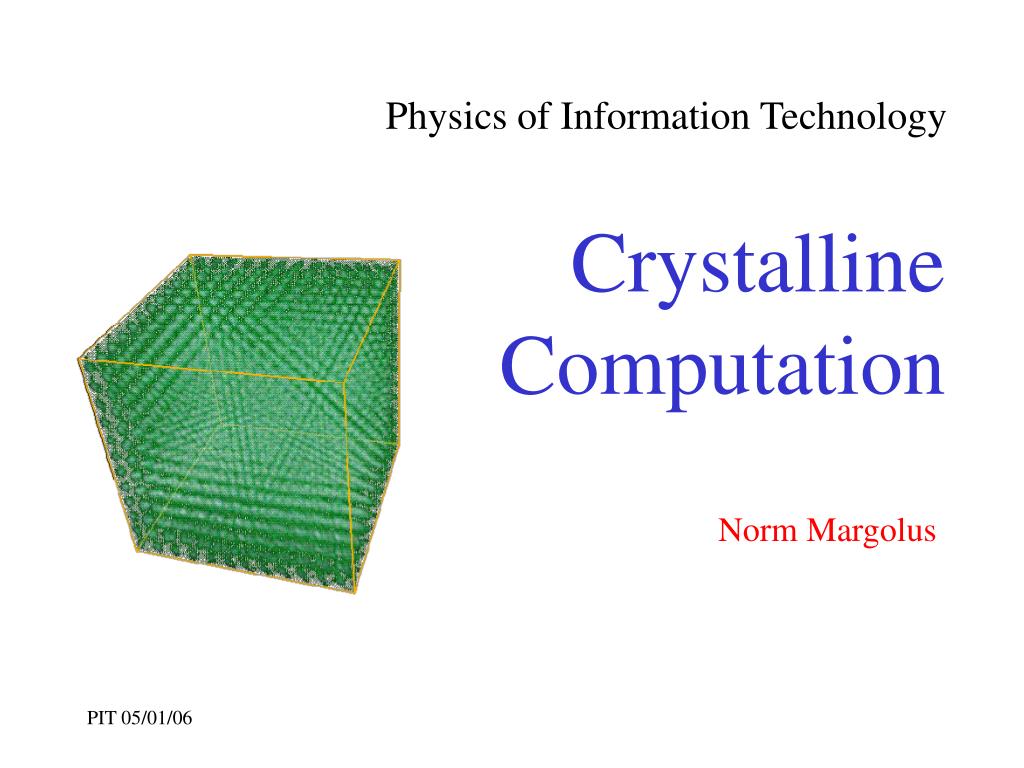 Physics of Information Technology

Crystalline Computation

Norm Margolus

PIT 05/01/06